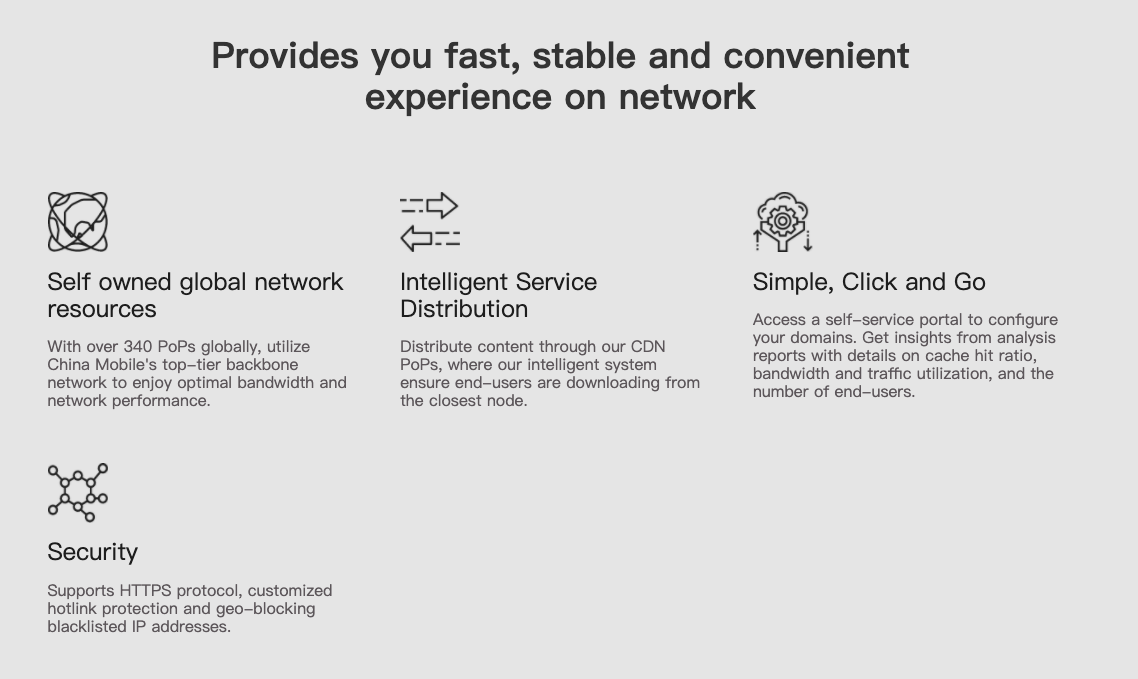 Provides you fast, stable and convenient experience on network

Self owned global network resources

With over 340 PoPs globally, utilize China Mobile's top-tier backbone network to enjoy optimal bandwidth and network performance.

Intelligent Service Distribution

Distribute content through our CDN PoPs, where our intelligent system ensure end-users are downloading from the closest node.

Simple, Click and Go

Access a self-service portal to configure your domains. Get insights from analysis reports with details on cache hit ratio, bandwidth and traffic utilization, and the number of end-users.

Security

Supports HTTPS protocol, customized hotlink protection and geo-blocking blacklisted IP addresses.